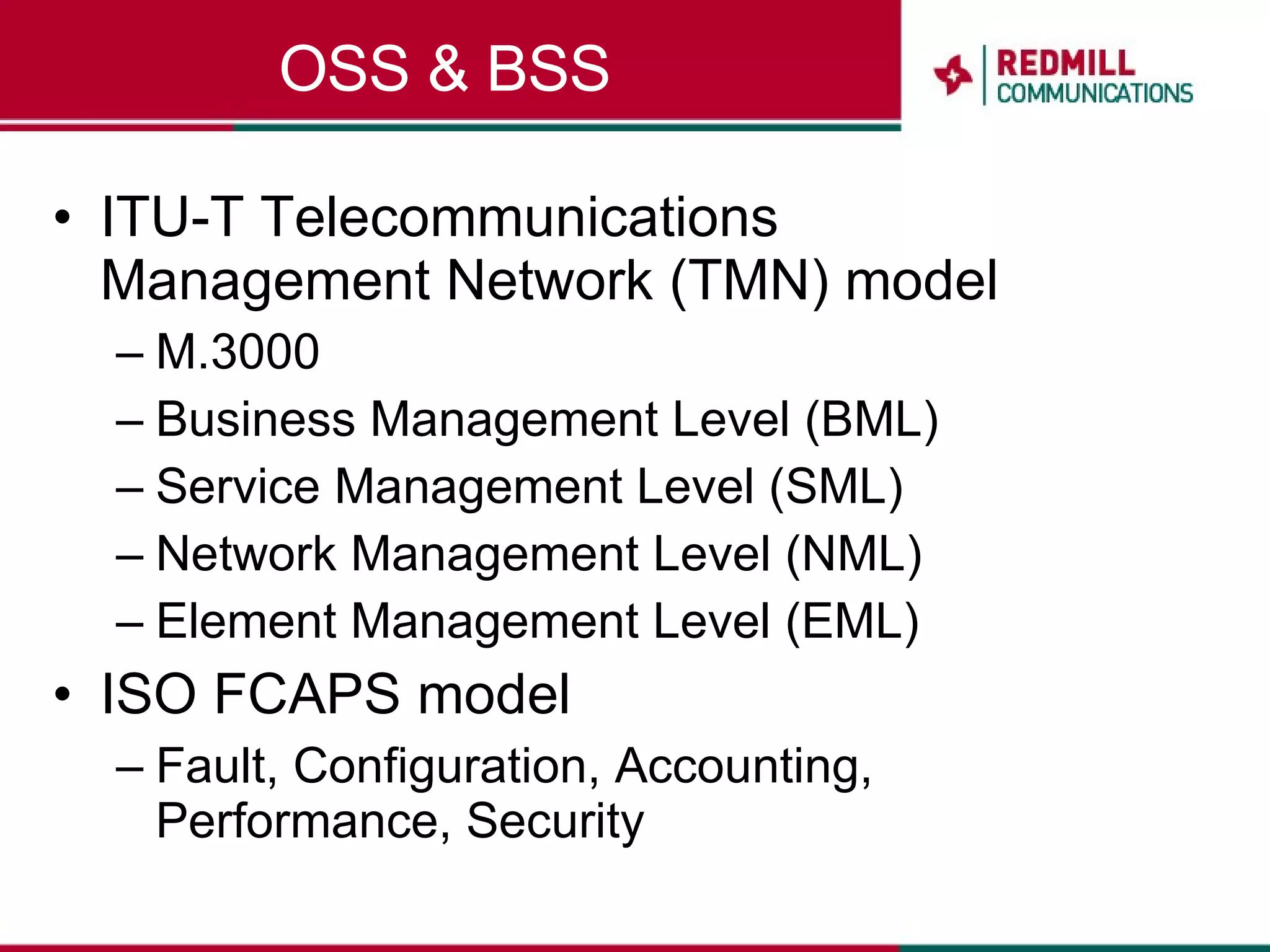 OSS & BSS

REDMILL COMMUNICATIONS

• ITU-T Telecommunications Management Network (TMN) model
– M.3000
– Business Management Level (BML)
– Service Management Level (SML)
– Network Management Level (NML)
– Element Management Level (EML)
• ISO FCAPS model
– Fault, Configuration, Accounting, Performance, Security